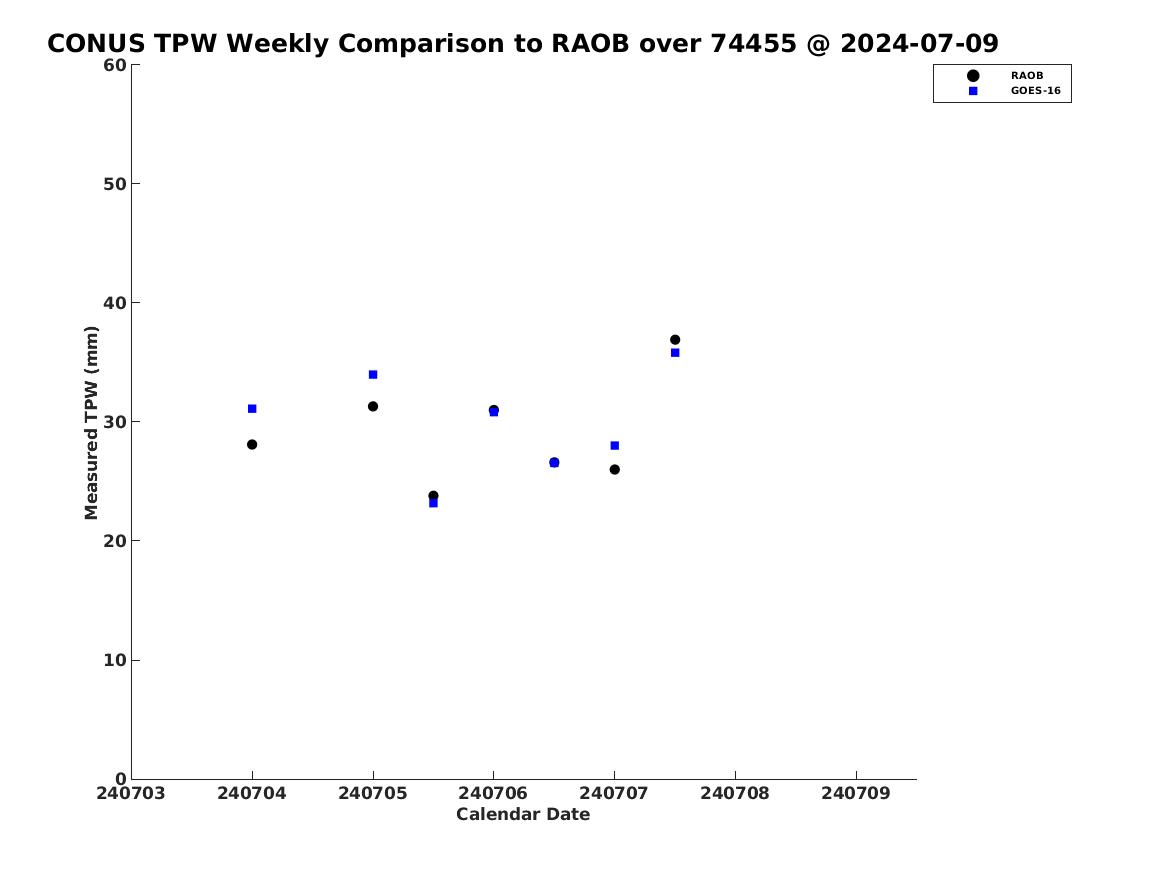 CONUS TPW Weekly Comparison to RAOB over 74455 @ 2024-07-09

RAOB
GOES-16

Measured TPW (mm)

60
50
40
30
20
10
0

240703 240704 240705 240706 240707 240708 240709

Calendar Date